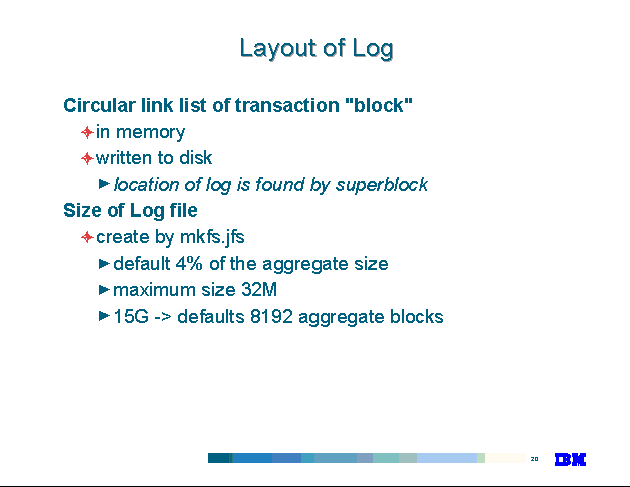 Layout of Log

Circular link list of transaction "block"

in memory

written to disk

location of log is found by superblock

Size of Log file

create by mkfs.jfs

default 4% of the aggregate size

maximum size 32M

15G -> defaults 8192 aggregate blocks

20

IBM